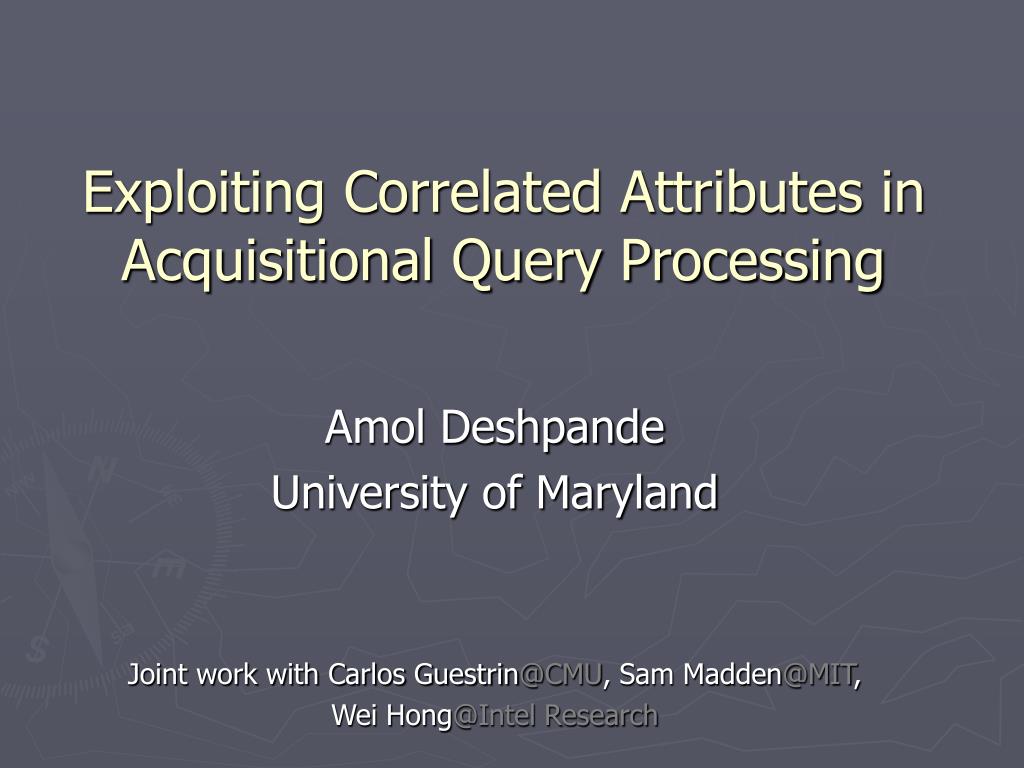 Exploiting Correlated Attributes in Acquisitional Query Processing

Amol Deshpande
University of Maryland

Joint work with Carlos Guestrin@CMU, Sam Madden@MIT, Wei Hong@Intel Research